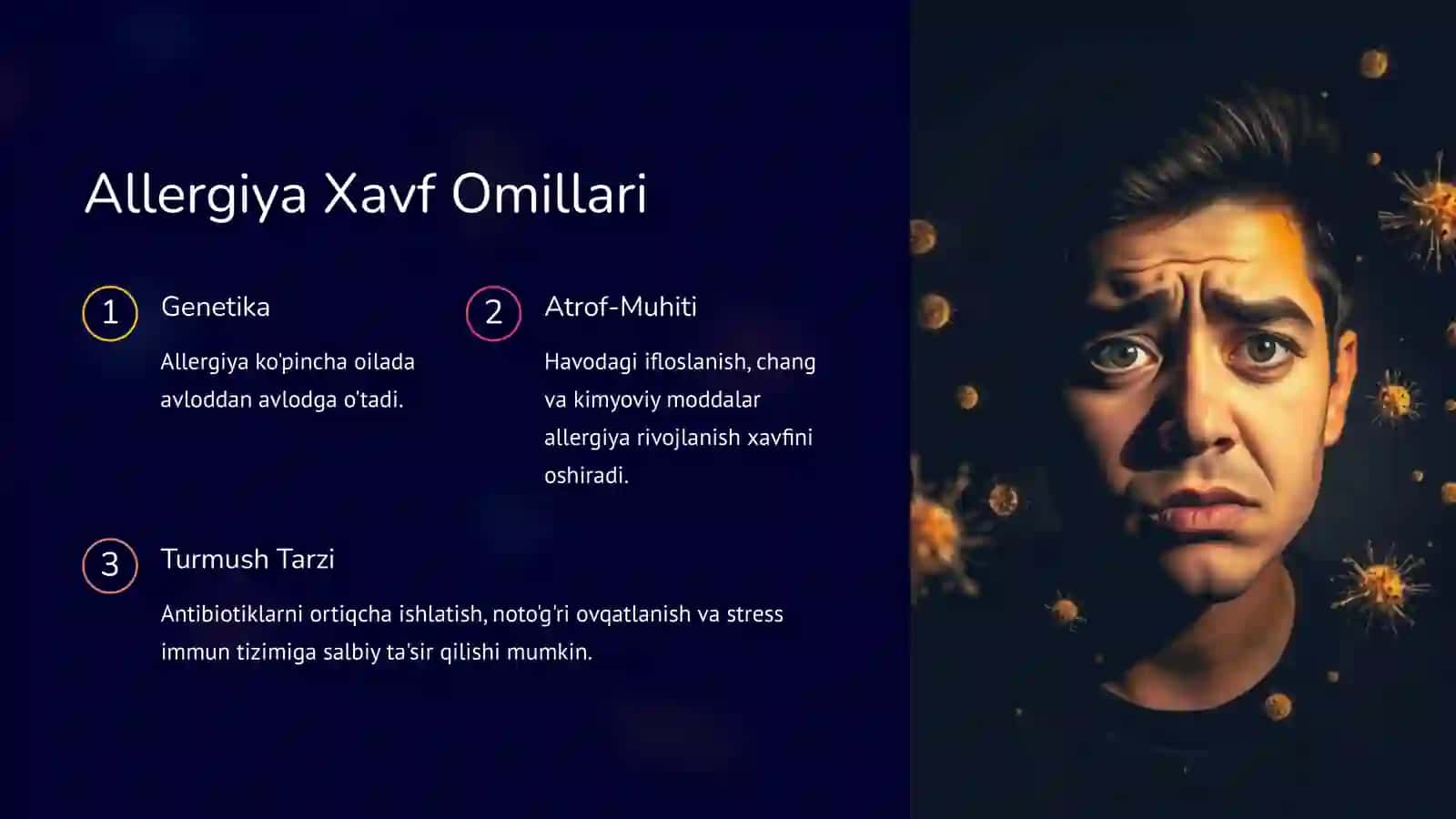 Allergiya Xavf Omillari

1

Genetika

Allergiya ko'pincha oilada avloddan avlodga o'tadi.

2

Atrof-Muhiti

Havodagi ifloslanish, chang va kimyoviy moddalar allergiya rivojlanish xavfini oshiradi.

3

Turmush Tarzi

Antibiotiklarni ortiqcha ishlatish, noto'g'ri ovqatlanish va stress immun tizimiga salbiy ta'sir qilishi mumkin.